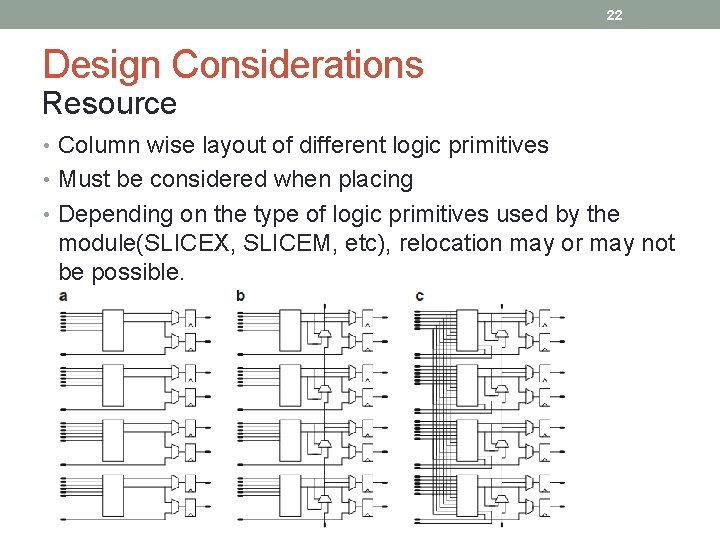 22

Design Considerations
Resource

• Column wise layout of different logic primitives
• Must be considered when placing
• Depending on the type of logic primitives used by the module(SLICEX, SLICEM, etc), relocation may or may not be possible.

a

b

c